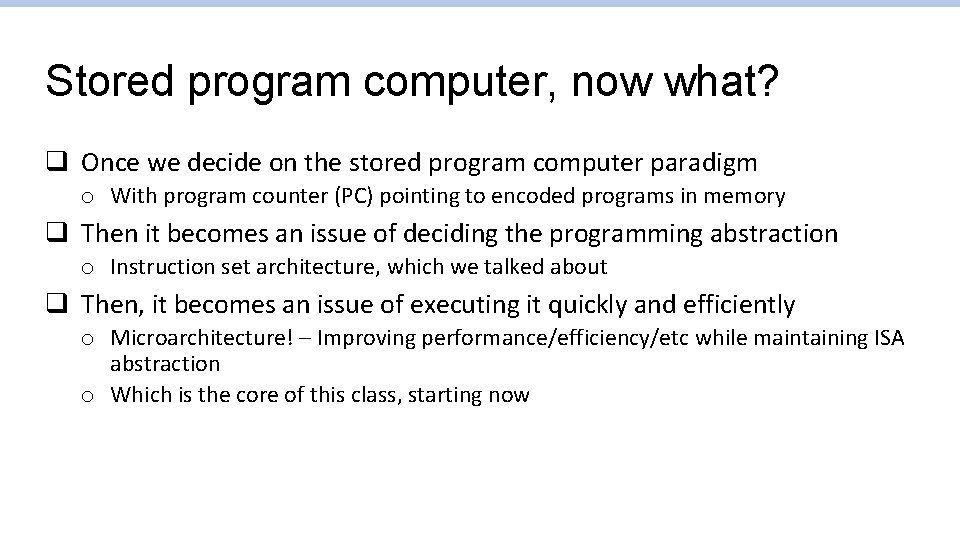 Stored program computer, now what?

❑ Once we decide on the stored program computer paradigm
o With program counter (PC) pointing to encoded programs in memory

❑ Then it becomes an issue of deciding the programming abstraction
o Instruction set architecture, which we talked about

❑ Then, it becomes an issue of executing it quickly and efficiently
o Microarchitecture! – Improving performance/efficiency/etc while maintaining ISA abstraction
o Which is the core of this class, starting now